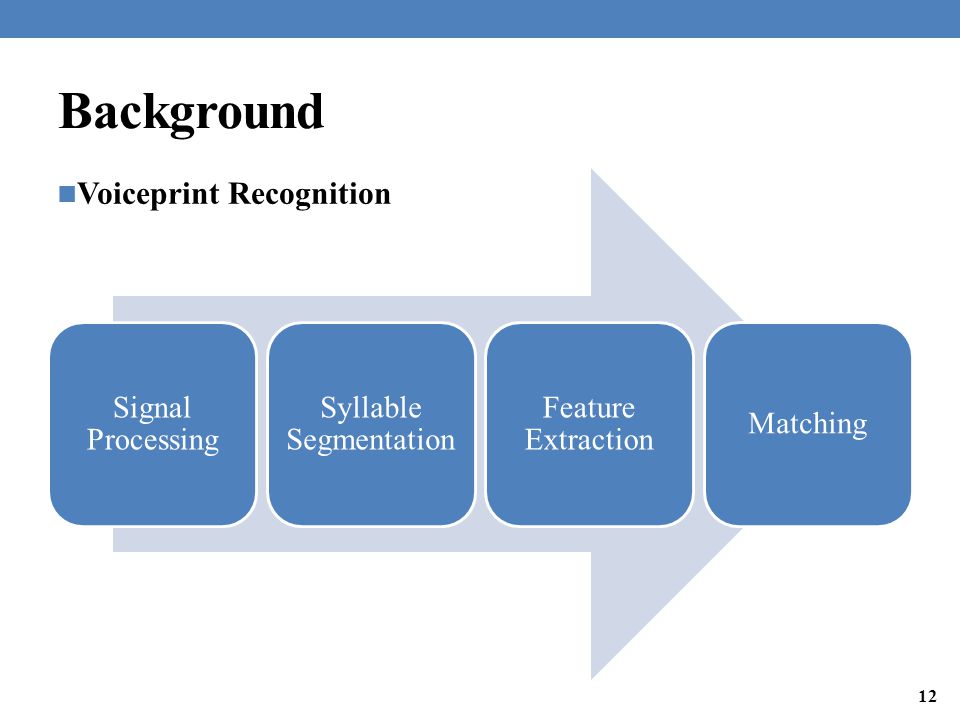 Background

Voiceprint Recognition

Signal Processing

Syllable Segmentation

Feature Extraction

Matching

12